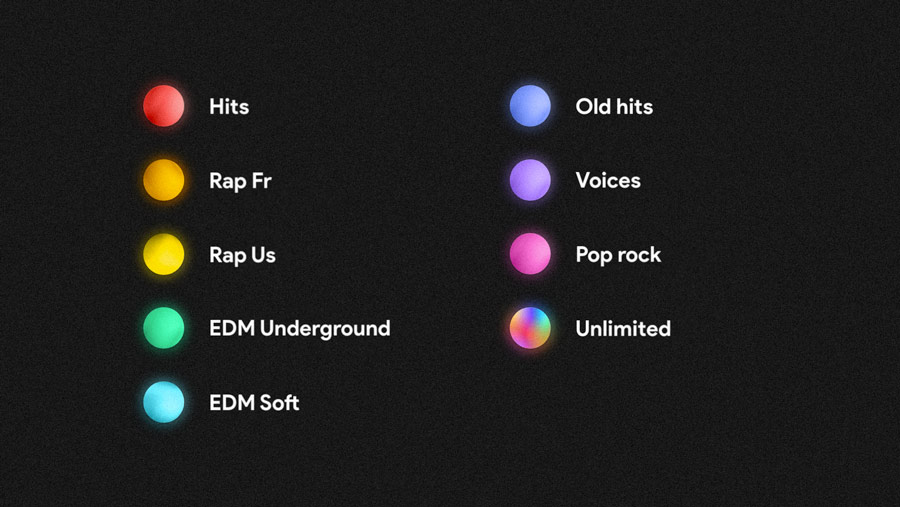 Hits

Rap Fr

Rap Us

EDM Underground

EDM Soft

Old hits

Voices

Pop rock

Unlimited